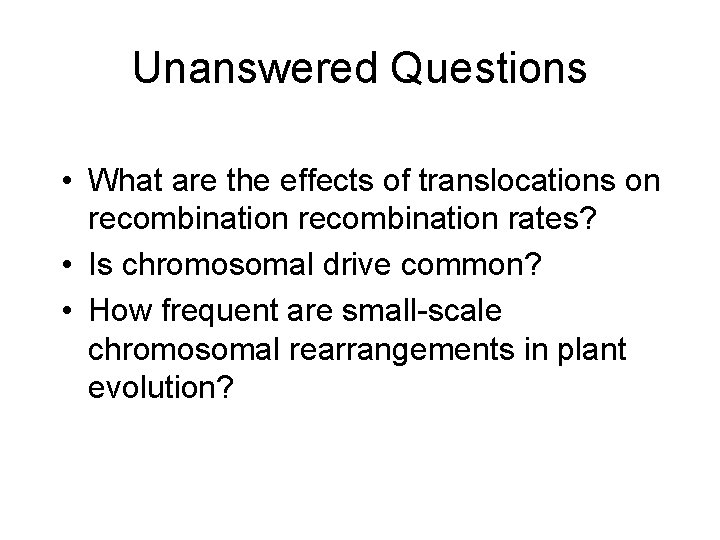 Unanswered Questions

• What are the effects of translocations on recombination recombination rates?
• Is chromosomal drive common?
• How frequent are small-scale chromosomal rearrangements in plant evolution?